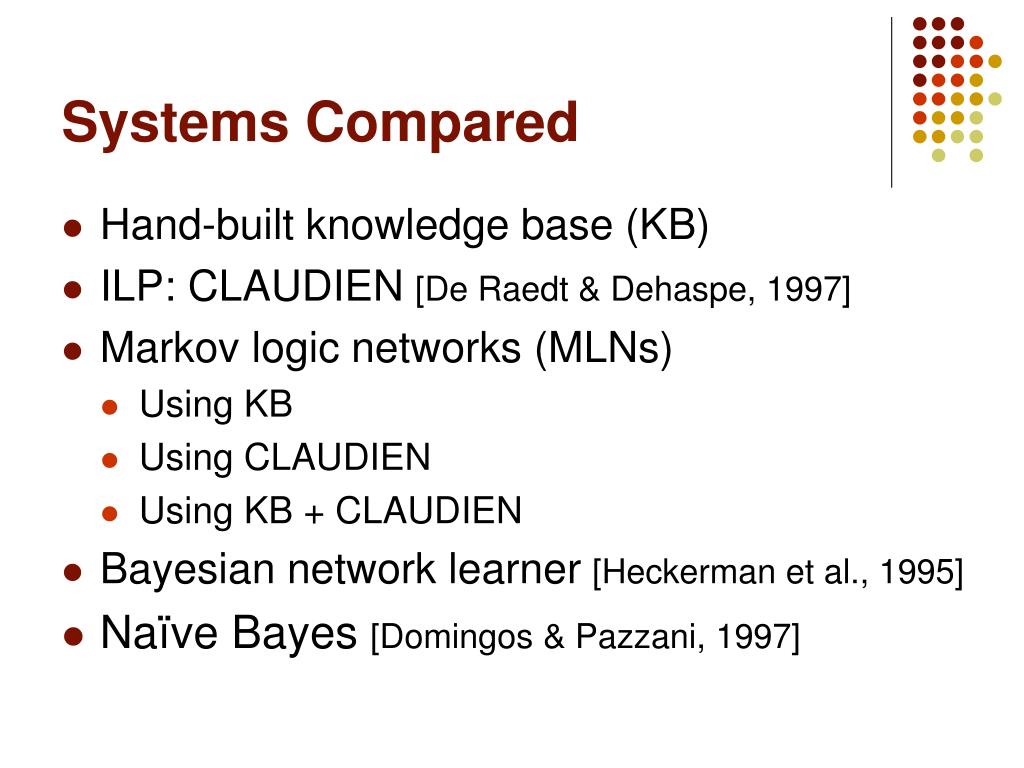 Systems Compared

- Hand-built knowledge base (KB)
- ILP: CLAUDIEN [De Raedt & Dehaspe, 1997]
- Markov logic networks (MLNs)
  - Using KB
  - Using CLAUDIEN
  - Using KB + CLAUDIEN
- Bayesian network learner [Heckerman et al., 1995]
- Naïve Bayes [Domingos & Pazzani, 1997]